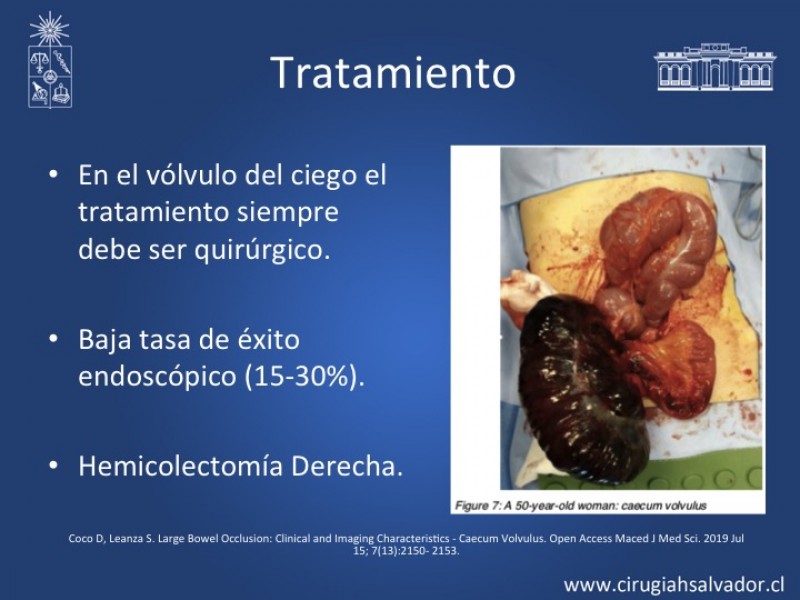 Tratamiento

• En el vólvulo del ciego el tratamiento siempre debe ser quirúrgico.

• Baja tasa de éxito endoscópico (15-30%).

• Hemicolectomía Derecha.

Figure 7: A 50-year-old woman: caecum volvulus

Coco D, Leanza S. Large Bowel Occlusion: Clinical and Imaging Characteristics - Caecum Volvulus. Open Access Maced J Med Sci. 2019 Jul 15; 7(13):2150- 2153.

www.cirugiahsalvador.cl